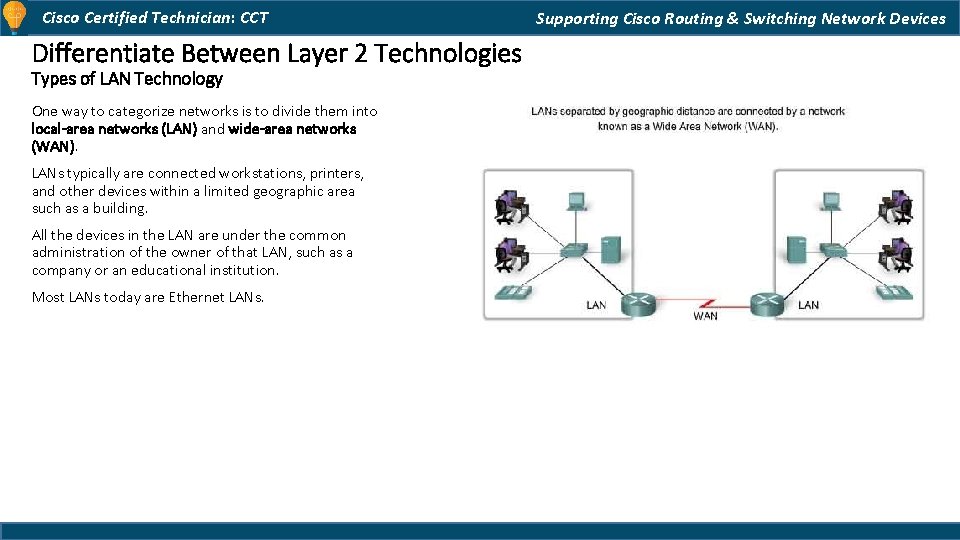 Cisco Certified Technician: CCT

Supporting Cisco Routing & Switching Network Devices

Differentiate Between Layer 2 Technologies

Types of LAN Technology

One way to categorize networks is to divide them into local-area networks (LAN) and wide-area networks (WAN).

LANs typically are connected workstations, printers, and other devices within a limited geographic area such as a building.

All the devices in the LAN are under the common administration of the owner of that LAN, such as a company or an educational institution.

Most LANs today are Ethernet LANs.

LANs separated by geographic distance are connected by a network known as a Wide Area Network (WAN).

LAN

WAN

LAN